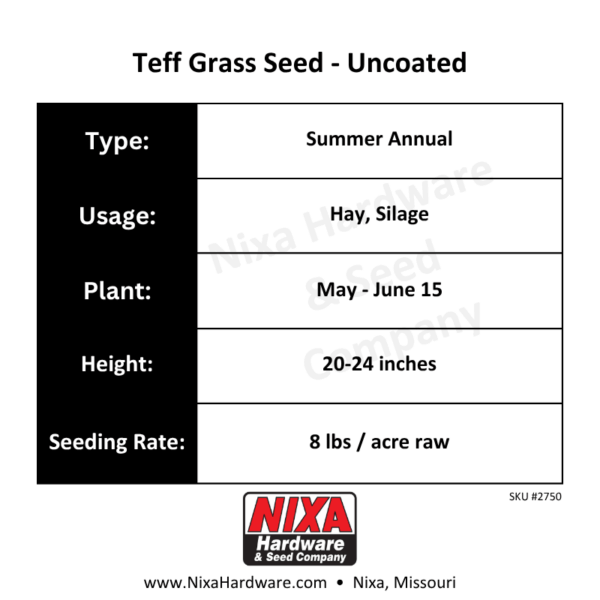 Teff Grass Seed - Uncoated

| Type: | Summer Annual |
|---|---|
| Usage: | Hay, Silage |
| Plant: | May - June 15 |
| Height: | 20-24 inches |
| Seeding Rate: | 8 lbs / acre raw |

Nixa Hardware & Seed Company

SKU #2750

NIXA Hardware & Seed Company

www.NixaHardware.com • Nixa, Missouri